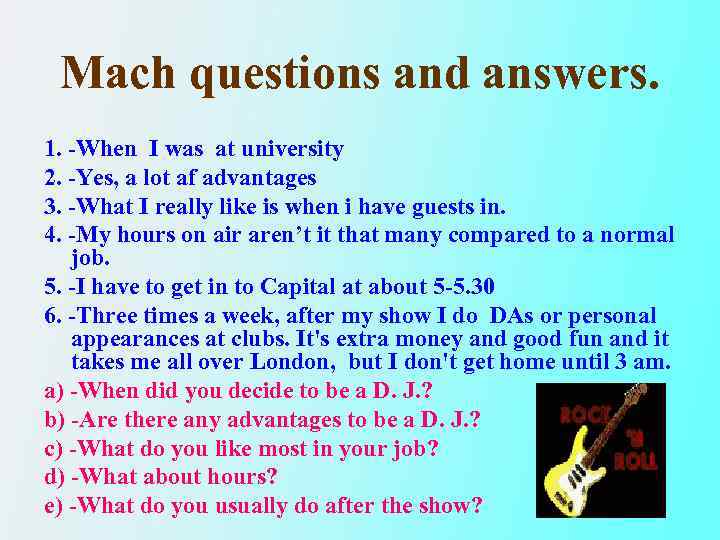 Mach questions and answers.

1. -When I was at university
2. -Yes, a lot af advantages
3. -What I really like is when i have guests in.
4. -My hours on air aren't it that many compared to a normal job.
5. -I have to get in to Capital at about 5-5.30
6. -Three times a week, after my show I do DAs or personal appearances at clubs. It's extra money and good fun and it takes me all over London, but I don't get home until 3 am.

a) -When did you decide to be a D. J.?
b) -Are there any advantages to be a D. J.?
c) -What do you like most in your job?
d) -What about hours?
e) -What do you usually do after the show?

ROCK 'N ROLL